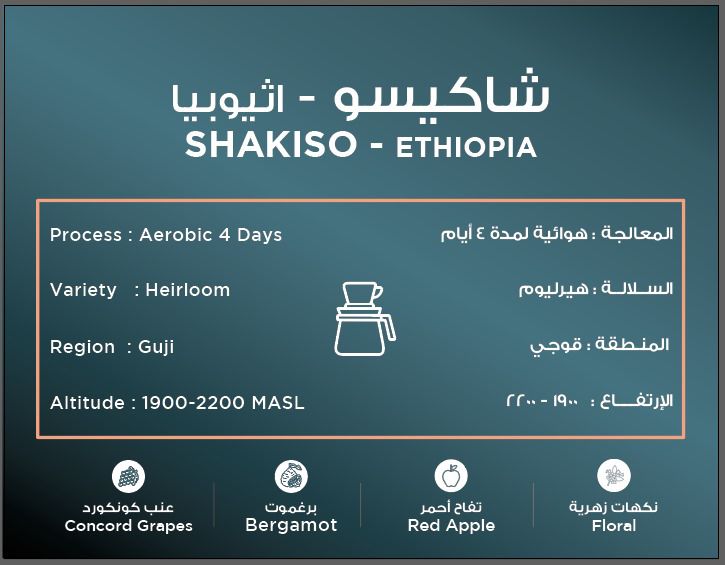 شاكيسو - اثيوبيا
SHAKISO - ETHIOPIA

Process : Aerobic 4 Days
Variety : Heirloom
Region : Guji
Altitude : 1900-2200 MASL

المعالجة : هوائية لمدة ٤ أيام
السلالة : هيرليوم
المنطقة : قوجي
الإرتفاع : ١٩٠٠ - ٢٢٠٠

عنب كونكورد
Concord Grapes

برغموت
Bergamot

تفاح أحمر
Red Apple

نكهات زهرية
Floral